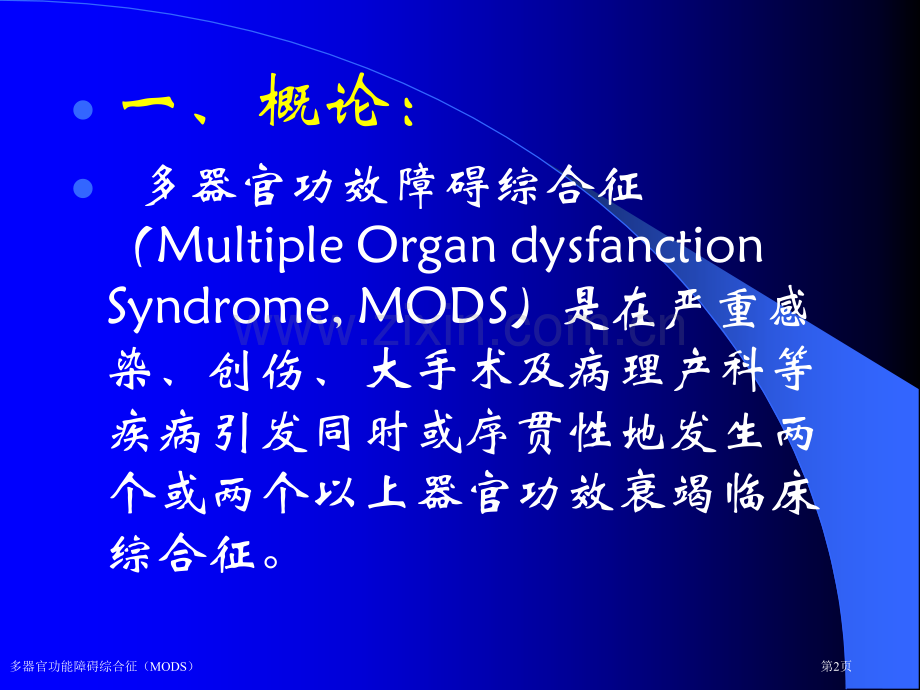 一、概论：

多器官功效障碍综合征（Multiple Organ dysfanction Syndrome, MODS）是在严重感染、创伤、大手术及病理产科等疾病引发同时或序贯性地发生两个或两个以上器官功效衰竭临床综合征。

www.zixin.com.cn

多器官功能障碍综合征（MODS）

第2页